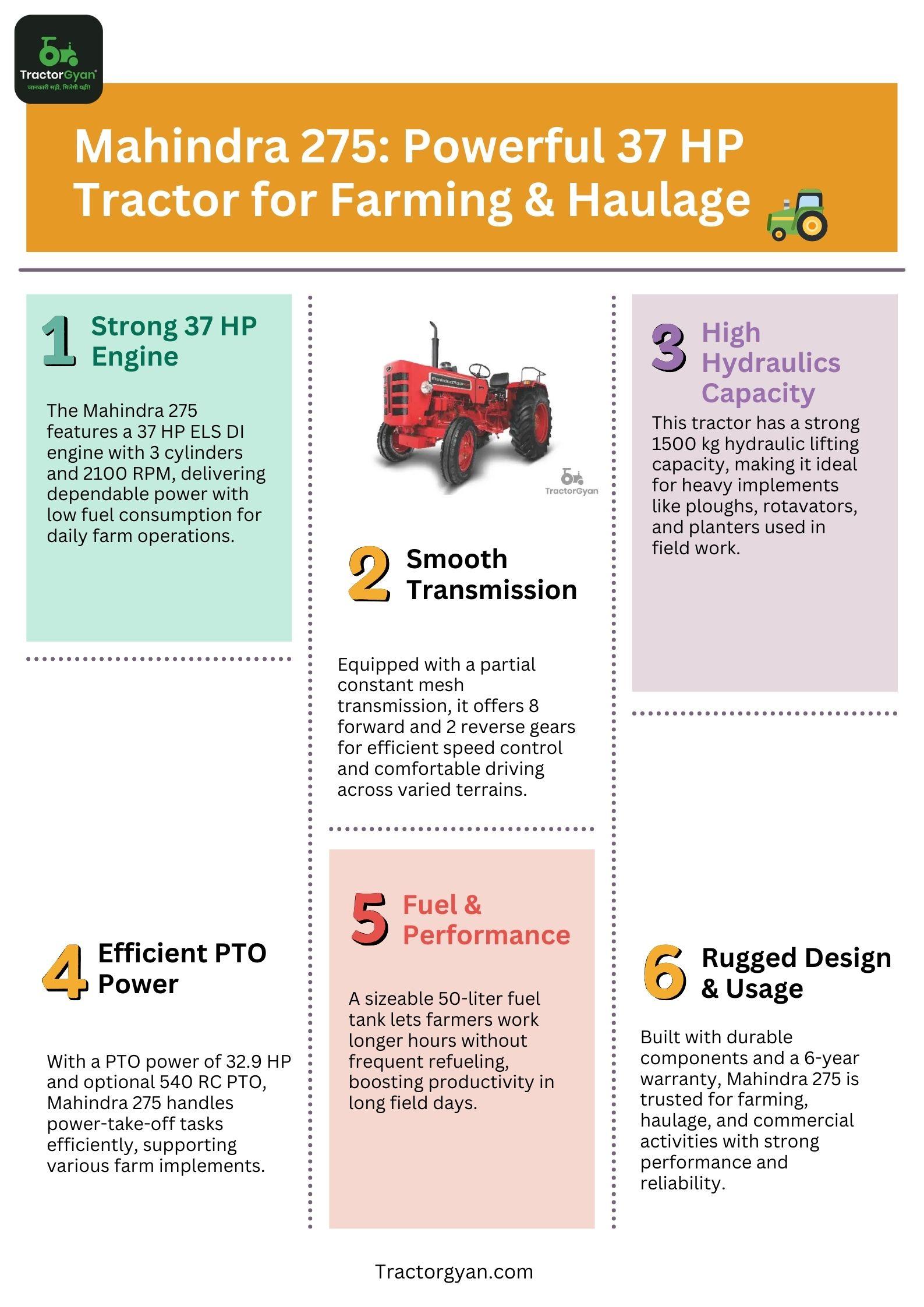 TractorGyan
जानकारी सही, मिलेगी यहीं!

Mahindra 275: Powerful 37 HP Tractor for Farming & Haulage

1 Strong 37 HP Engine

The Mahindra 275 features a 37 HP ELS DI engine with 3 cylinders and 2100 RPM, delivering dependable power with low fuel consumption for daily farm operations.

TractorGyan

2 Smooth Transmission

Equipped with a partial constant mesh transmission, it offers 8 forward and 2 reverse gears for efficient speed control and comfortable driving across varied terrains.

3 High Hydraulics Capacity

This tractor has a strong 1500 kg hydraulic lifting capacity, making it ideal for heavy implements like ploughs, rotavators, and planters used in field work.

4 Efficient PTO Power

With a PTO power of 32.9 HP and optional 540 RC PTO, Mahindra 275 handles power-take-off tasks efficiently, supporting various farm implements.

5 Fuel & Performance

A sizeable 50-liter fuel tank lets farmers work longer hours without frequent refueling, boosting productivity in long field days.

6 Rugged Design & Usage

Built with durable components and a 6-year warranty, Mahindra 275 is trusted for farming, haulage, and commercial activities with strong performance and reliability.

Tractorgyan.com